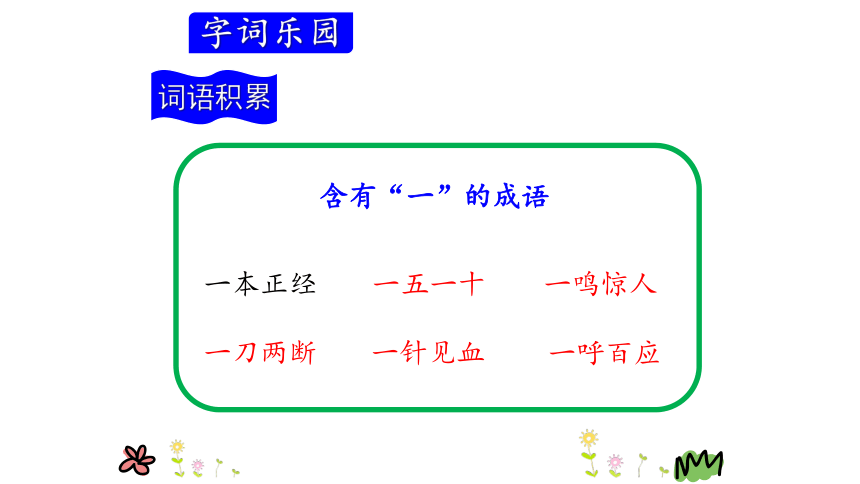 字词乐园

词语积累

含有“一”的成语

一本正经　一五一十　一鸣惊人

一刀两断　一针见血　一呼百应